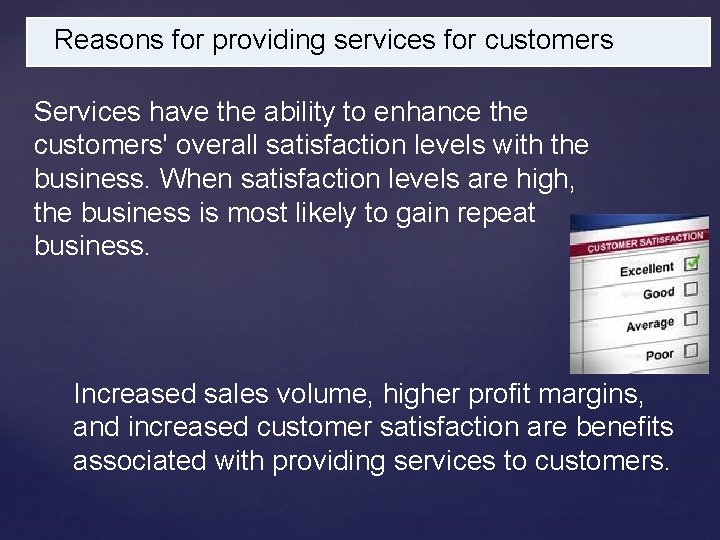 Reasons for providing services for customers

Services have the ability to enhance the customers' overall satisfaction levels with the business. When satisfaction levels are high, the business is most likely to gain repeat business.

CUSTOMER SATISFACTION
Excellent
Good
Average
Poor

Increased sales volume, higher profit margins, and increased customer satisfaction are benefits associated with providing services to customers.